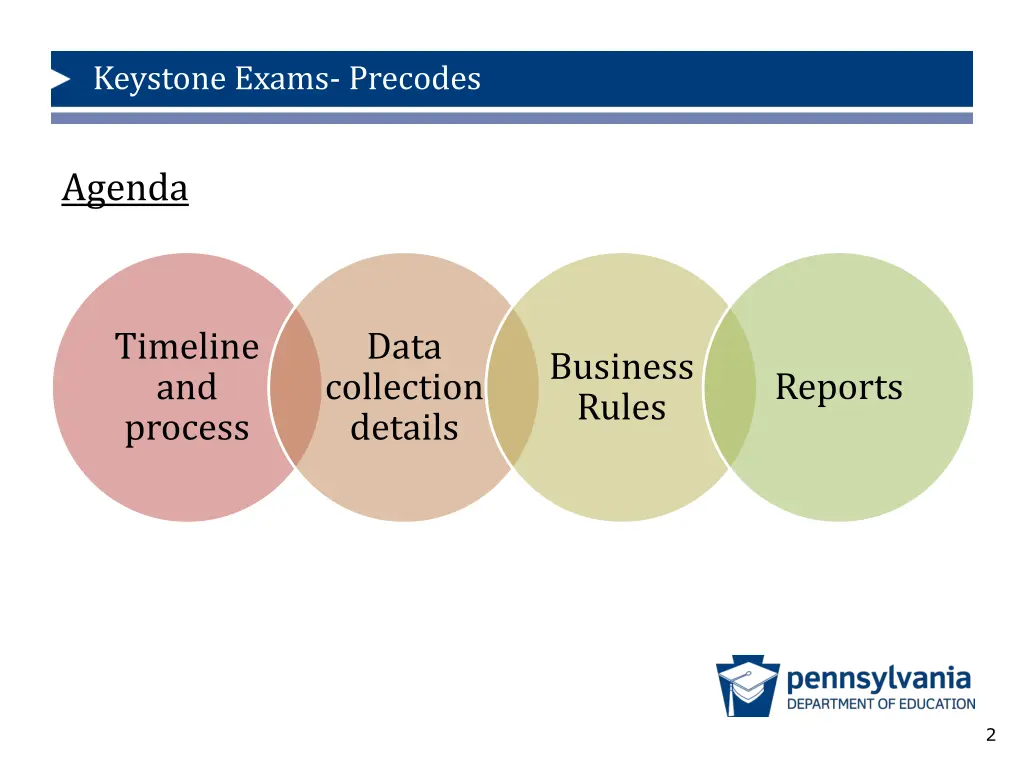 Keystone Exams- Precodes

Agenda

Timeline and process

Data collection details

Business Rules

Reports

pennsylvania
DEPARTMENT OF EDUCATION

2